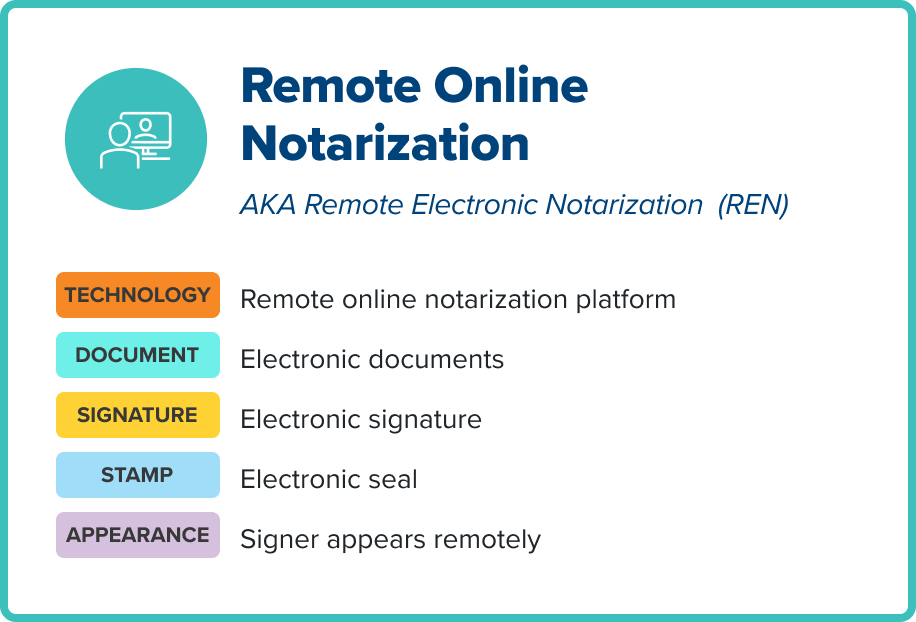 Remote Online Notarization

AKA Remote Electronic Notarization (REN)

TECHNOLOGY Remote online notarization platform

DOCUMENT Electronic documents

SIGNATURE Electronic signature

STAMP Electronic seal

APPEARANCE Signer appears remotely